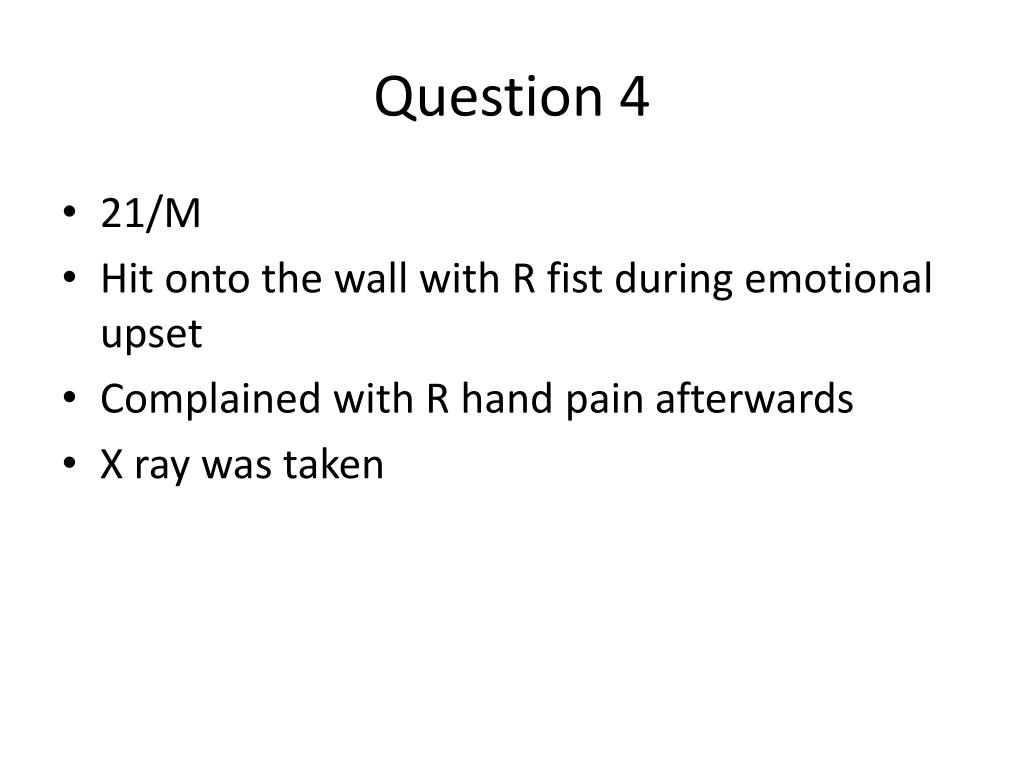 Question 4

• 21/M
• Hit onto the wall with R fist during emotional upset
• Complained with R hand pain afterwards
• X ray was taken